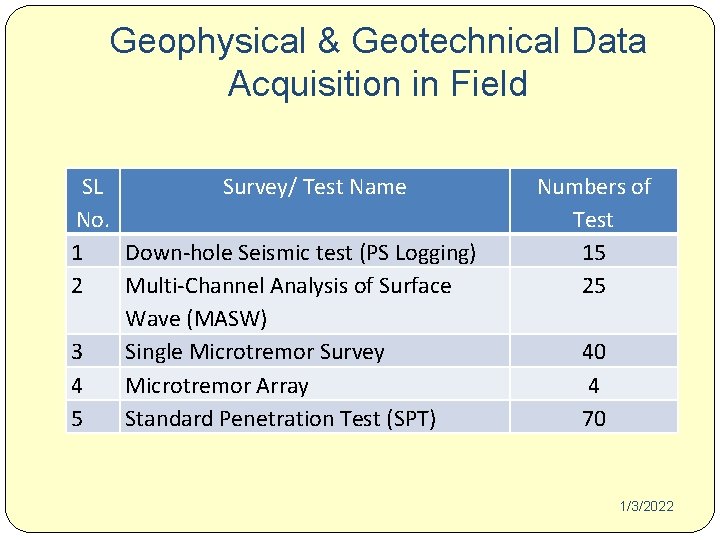 Geophysical & Geotechnical Data Acquisition in Field

| SL No. | Survey/ Test Name | Numbers of Test |
|---|---|---|
| 1 | Down-hole Seismic test (PS Logging) | 15 |
| 2 | Multi-Channel Analysis of Surface Wave (MASW) | 25 |
| 3 | Single Microtremor Survey | 40 |
| 4 | Microtremor Array | 4 |
| 5 | Standard Penetration Test (SPT) | 70 |

1/3/2022